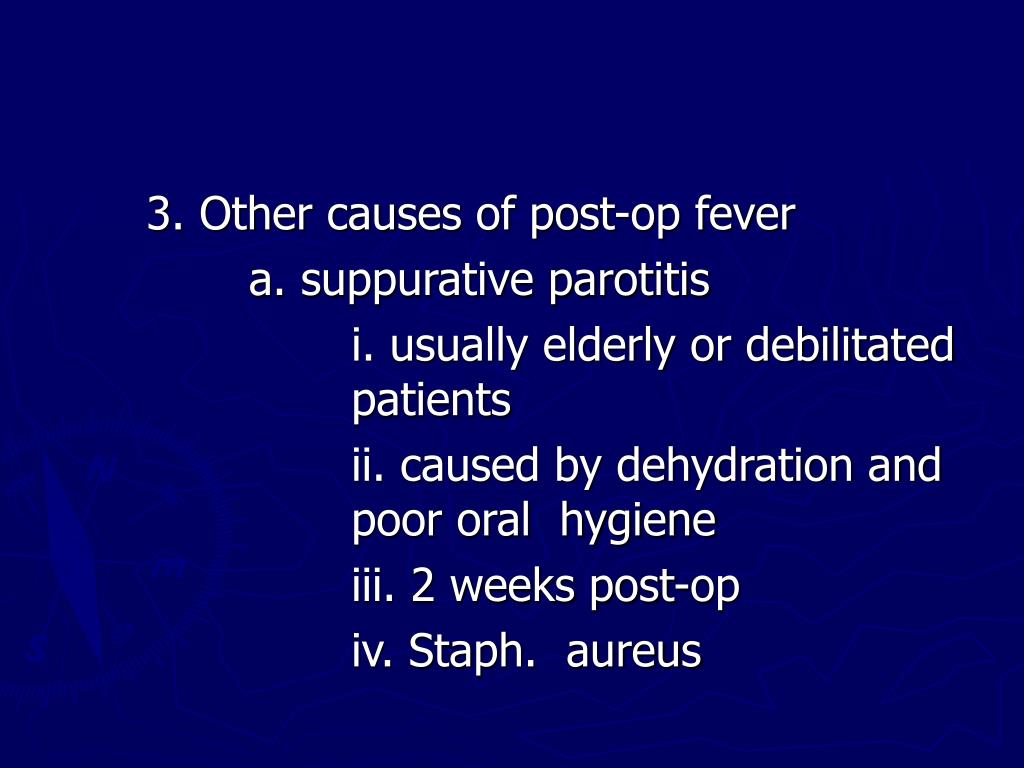 3. Other causes of post-op fever

a. suppurative parotitis

i. usually elderly or debilitated patients

ii. caused by dehydration and poor oral hygiene

iii. 2 weeks post-op

iv. Staph. aureus